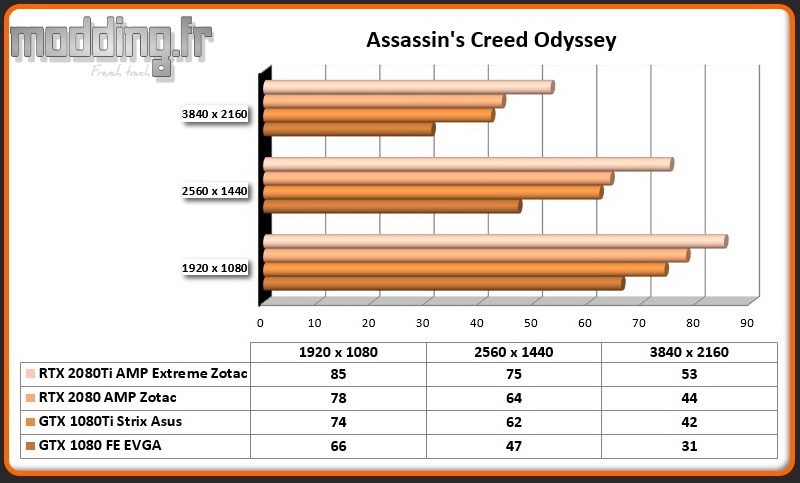 modding.fr
French touch

Assassin's Creed Odyssey

3840 x 2160
2560 x 1440
1920 x 1080

0 10 20 30 40 50 60 70 80 90

| | 1920 x 1080 | 2560 x 1440 | 3840 x 2160 |
|---|---|---|---|
| RTX 2080Ti AMP Extreme Zotac | 85 | 75 | 53 |
| RTX 2080 AMP Zotac | 78 | 64 | 44 |
| GTX 1080Ti Strix Asus | 74 | 62 | 42 |
| GTX 1080 FE EVGA | 66 | 47 | 31 |